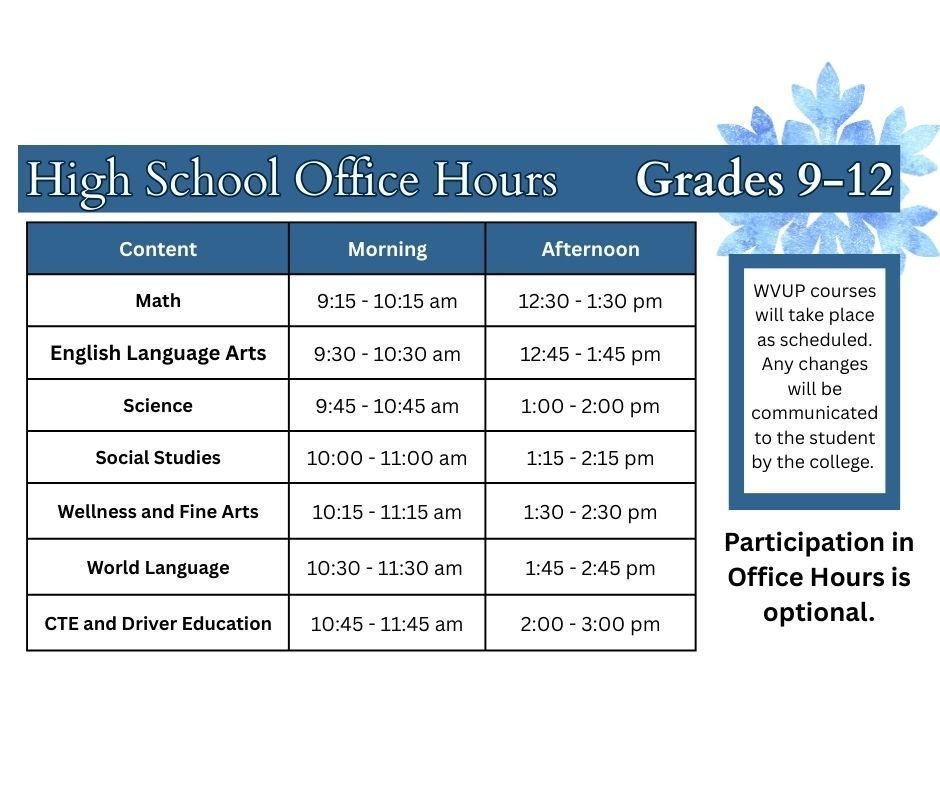 High School Office Hours Grades 9-12

| Content | Morning | Afternoon |
|---|---|---|
| Math | 9:15 - 10:15 am | 12:30 - 1:30 pm |
| English Language Arts | 9:30 - 10:30 am | 12:45 - 1:45 pm |
| Science | 9:45 - 10:45 am | 1:00 - 2:00 pm |
| Social Studies | 10:00 - 11:00 am | 1:15 - 2:15 pm |
| Wellness and Fine Arts | 10:15 - 11:15 am | 1:30 - 2:30 pm |
| World Language | 10:30 - 11:30 am | 1:45 - 2:45 pm |
| CTE and Driver Education | 10:45 - 11:45 am | 2:00 - 3:00 pm |

WVUP courses will take place as scheduled. Any changes will be communicated to the student by the college.

Participation in Office Hours is optional.